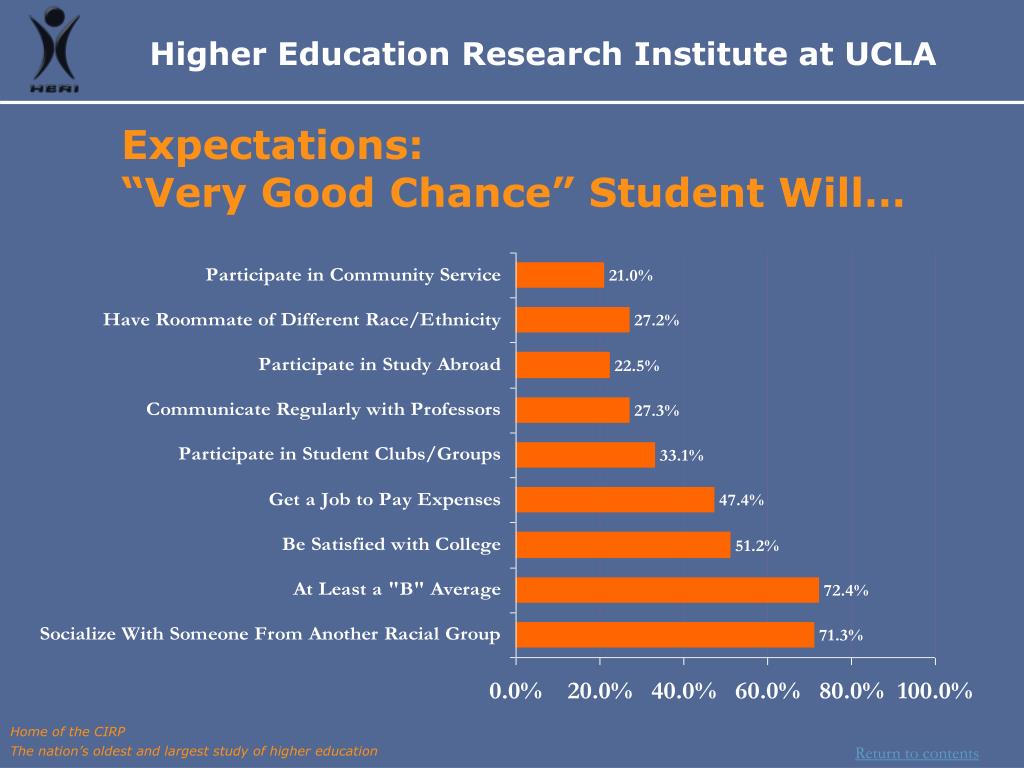 HERI

Higher Education Research Institute at UCLA

Expectations:
“Very Good Chance” Student Will…

Participate in Community Service 21.0%
Have Roommate of Different Race/Ethnicity 27.2%
Participate in Study Abroad 22.5%
Communicate Regularly with Professors 27.3%
Participate in Student Clubs/Groups 33.1%
Get a Job to Pay Expenses 47.4%
Be Satisfied with College 51.2%
At Least a "B" Average 72.4%
Socialize With Someone From Another Racial Group 71.3%

0.0% 20.0% 40.0% 60.0% 80.0% 100.0%

Home of the CIRP
The nation’s oldest and largest study of higher education

Return to contents